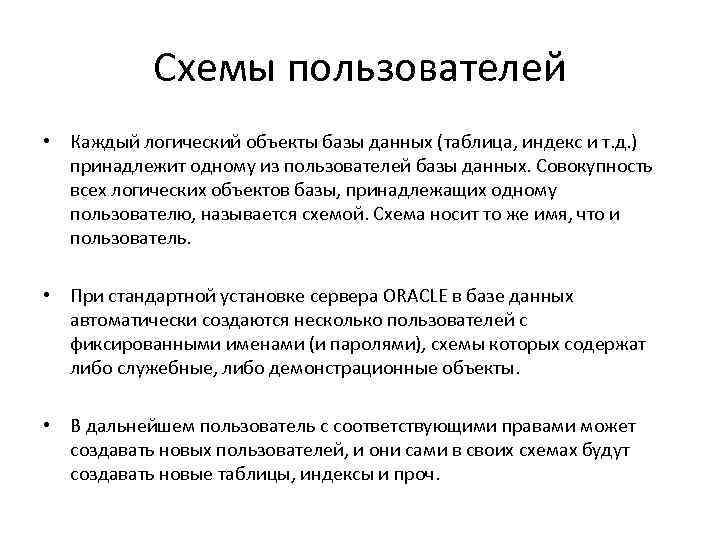 Схемы пользователей

• Каждый логический объекты базы данных (таблица, индекс и т.д.) принадлежит одному из пользователей базы данных. Совокупность всех логических объектов базы, принадлежащих одному пользователю, называется схемой. Схема носит то же имя, что и пользователь.

• При стандартной установке сервера ORACLE в базе данных автоматически создаются несколько пользователей с фиксированными именами (и паролями), схемы которых содержат либо служебные, либо демонстрационные объекты.

• В дальнейшем пользователь с соответствующими правами может создавать новых пользователей, и они сами в своих схемах будут создавать новые таблицы, индексы и проч.